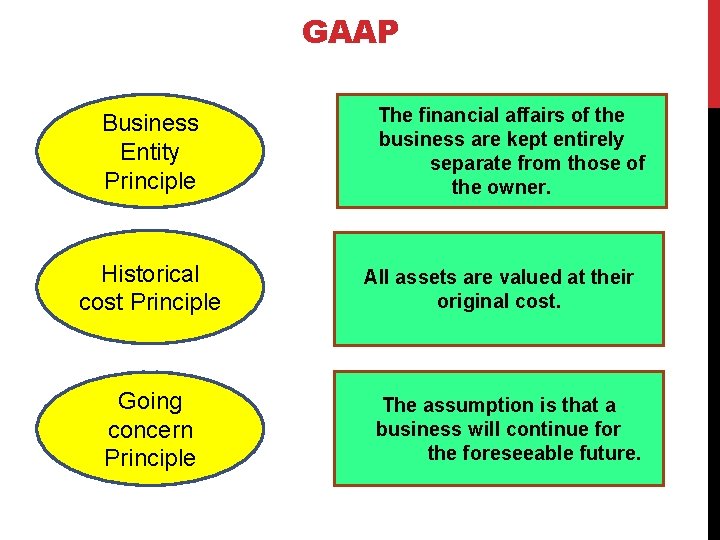 GAAP

Business Entity Principle

The financial affairs of the business are kept entirely separate from those of the owner.

Historical cost Principle

All assets are valued at their original cost.

Going concern Principle

The assumption is that a business will continue for the foreseeable future.